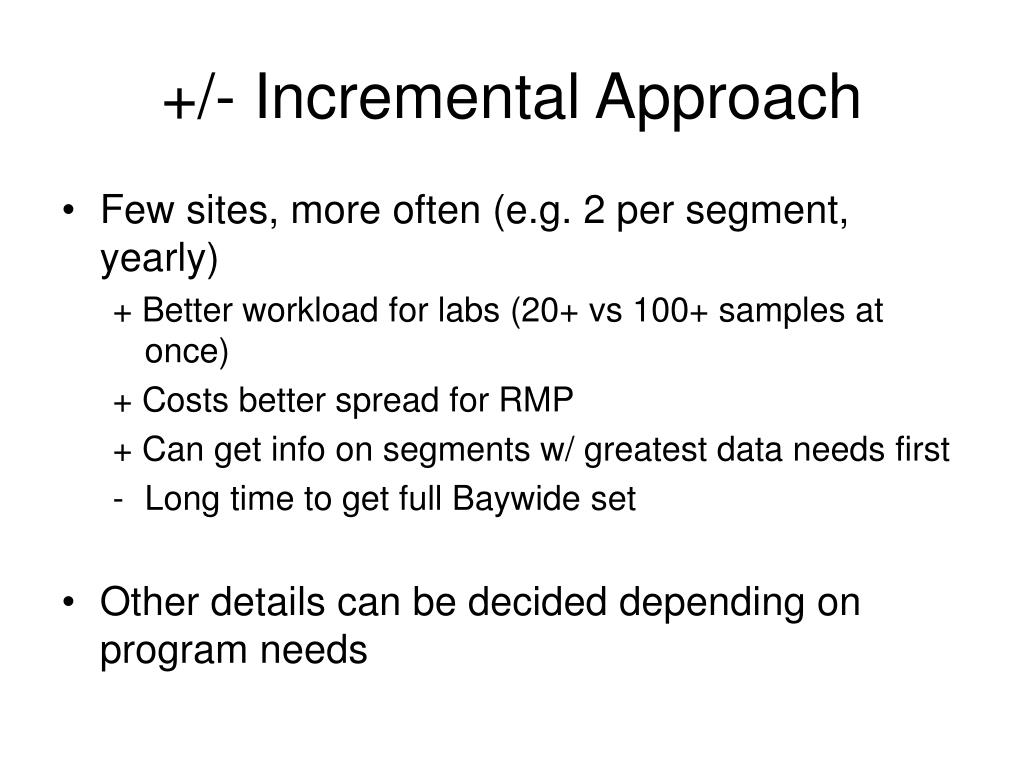 +/- Incremental Approach

• Few sites, more often (e.g. 2 per segment, yearly)

+ Better workload for labs (20+ vs 100+ samples at once)

+ Costs better spread for RMP

+ Can get info on segments w/ greatest data needs first

- Long time to get full Baywide set

• Other details can be decided depending on program needs